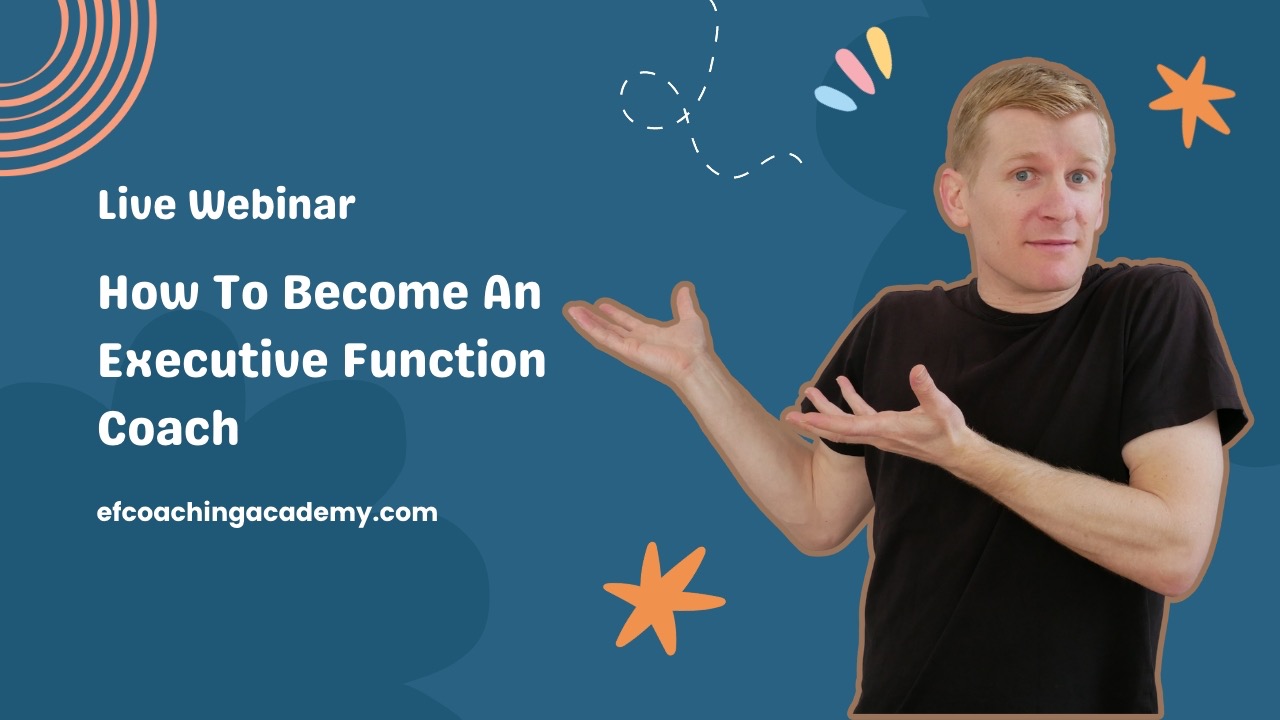 Live Webinar

How To Become An Executive Function Coach

efcoachingacademy.com